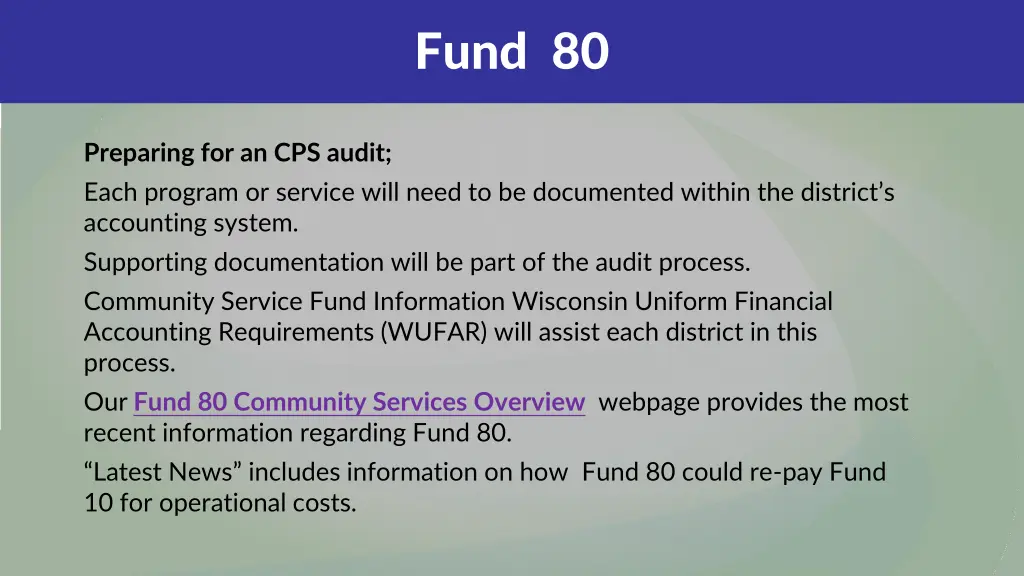 Fund 80

Preparing for an CPS audit;

Each program or service will need to be documented within the district's accounting system.

Supporting documentation will be part of the audit process.

Community Service Fund Information Wisconsin Uniform Financial Accounting Requirements (WUFAR) will assist each district in this process.

Our Fund 80 Community Services Overview webpage provides the most recent information regarding Fund 80.

"Latest News" includes information on how Fund 80 could re-pay Fund 10 for operational costs.